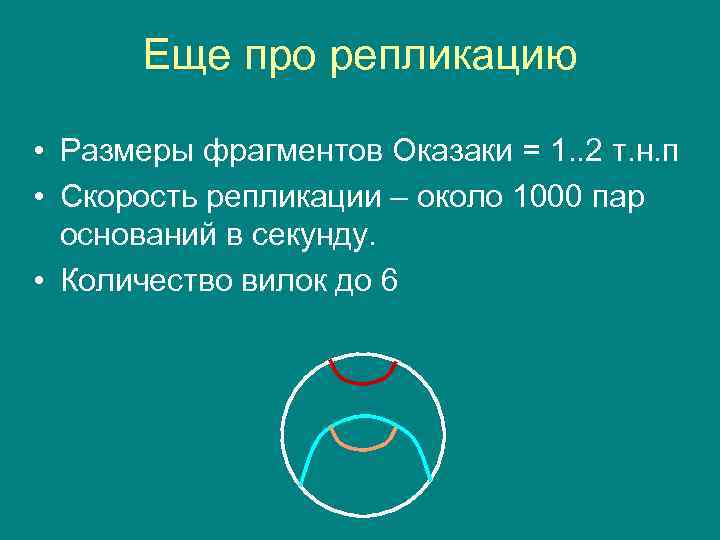 Еще про репликацию

• Размеры фрагментов Оказаки = 1..2 т.н.п
• Скорость репликации – около 1000 пар оснований в секунду.
• Количество вилок до 6